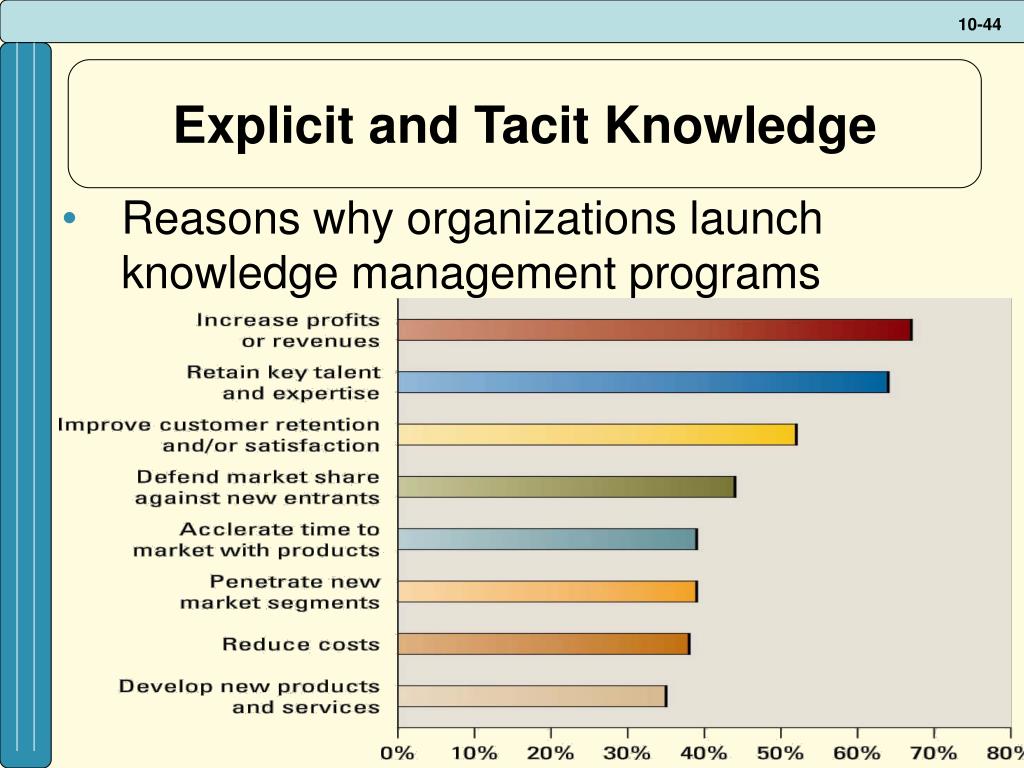 10-44

Explicit and Tacit Knowledge

• Reasons why organizations launch knowledge management programs

Increase profits or revenues
Retain key talent and expertise
Improve customer retention and/or satisfaction
Defend market share against new entrants
Acclerate time to market with products
Penetrate new market segments
Reduce costs
Develop new products and services

0% 10% 20% 30% 40% 50% 60% 70% 80%